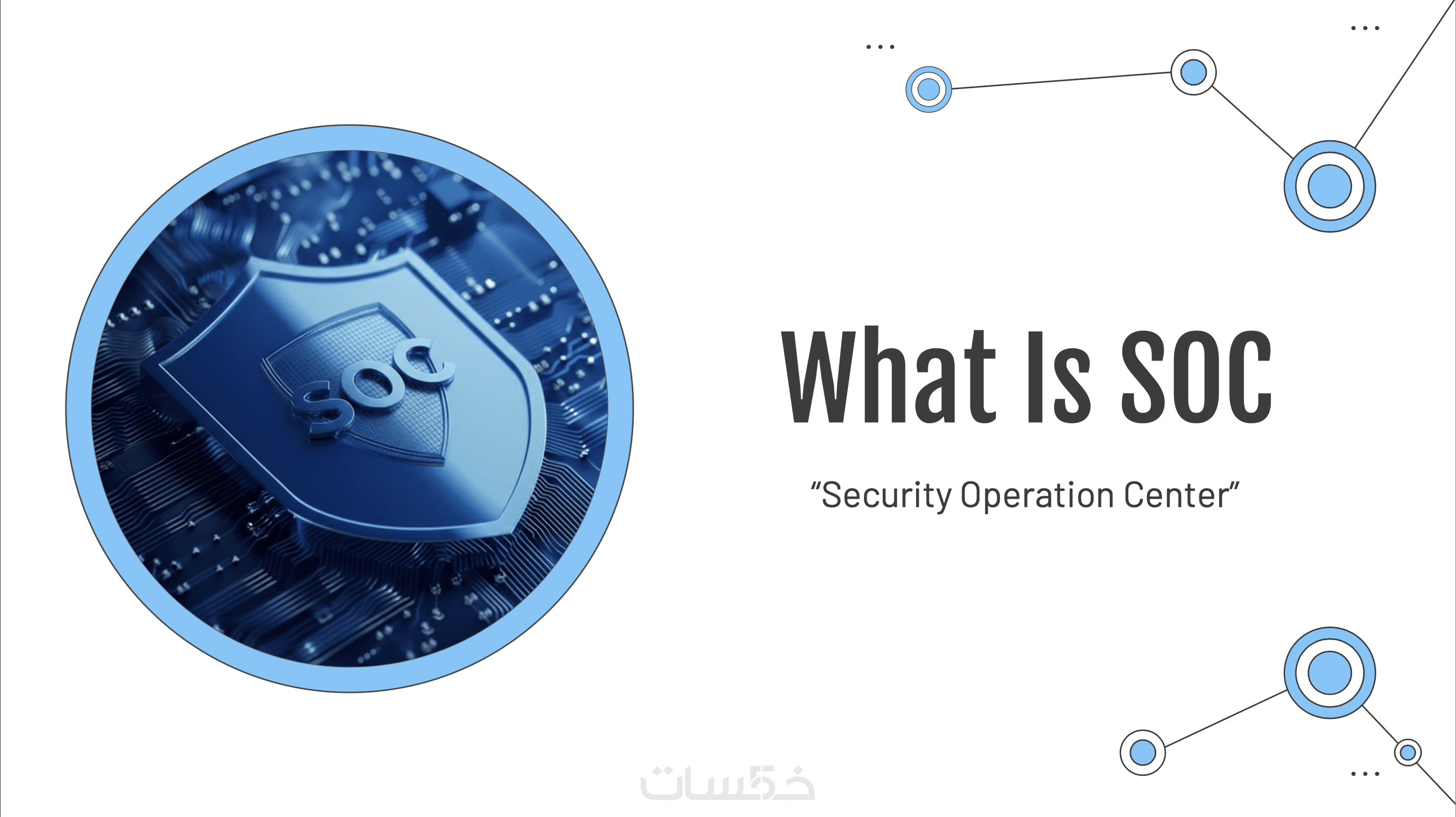 SOC

What Is SOC

“Security Operation Center”

خمسات